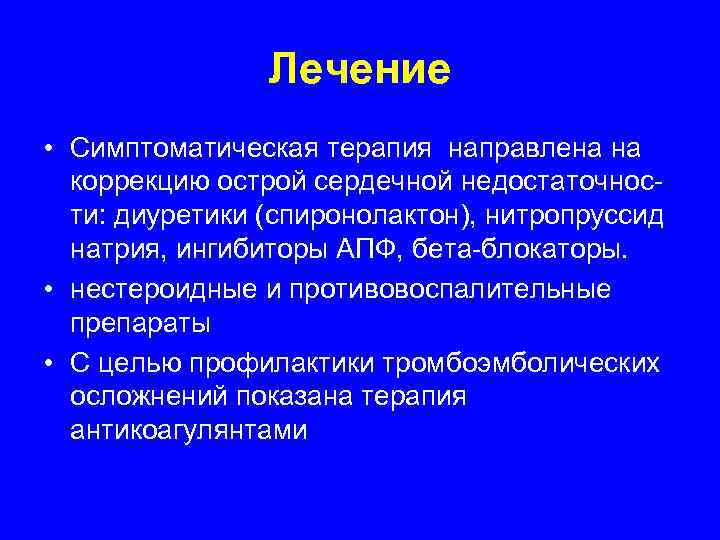 Лечение

• Симптоматическая терапия направлена на коррекцию острой сердечной недостаточности: диуретики (спиронолактон), нитропруссид натрия, ингибиторы АПФ, бета-блокаторы.

• нестероидные и противовоспалительные препараты

• С целью профилактики тромбоэмболических осложнений показана терапия антикоагулянтами